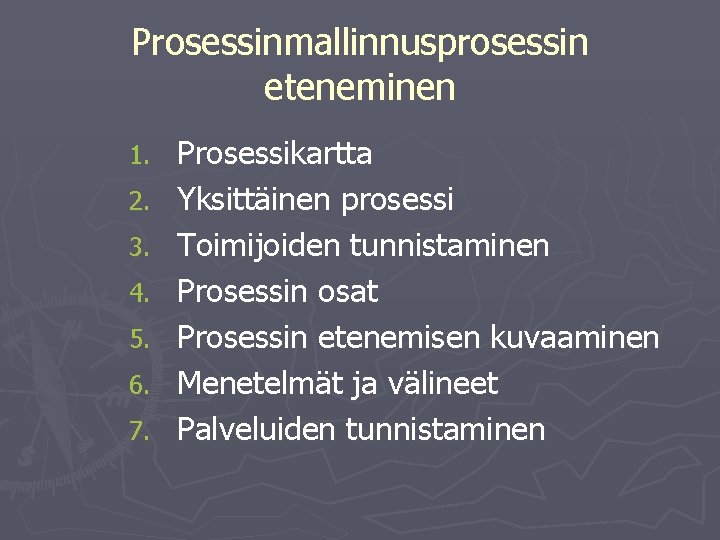 Prosessinmallinnusprosessin eteneminen

1. Prosessikartta
2. Yksittäinen prosessi
3. Toimijoiden tunnistaminen
4. Prosessin osat
5. Prosessin etenemisen kuvaaminen
6. Menetelmät ja välineet
7. Palveluiden tunnistaminen